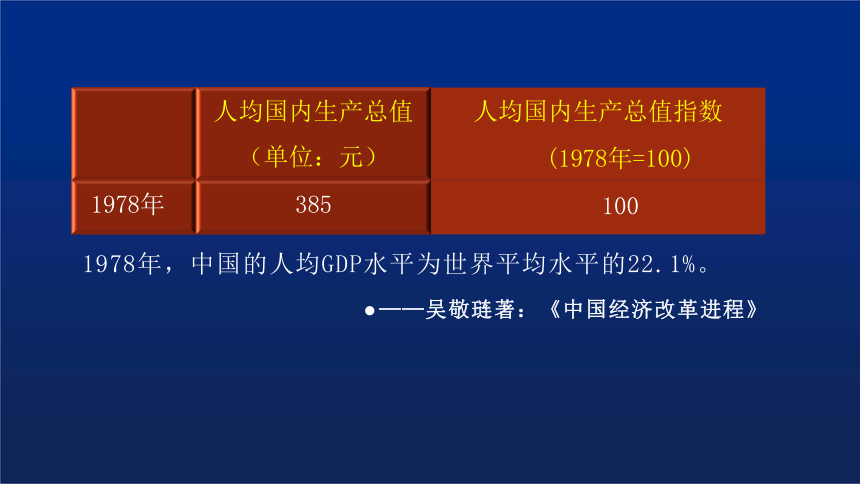 | | 人均国内生产总值（单位：元） | 人均国内生产总值指数（1978年=100） |
|---|---|---|
| 1978年 | 385 | 100 |

1978年，中国的人均GDP水平为世界平均水平的22.1%。

●——吴敬琏著：《中国经济改革进程》